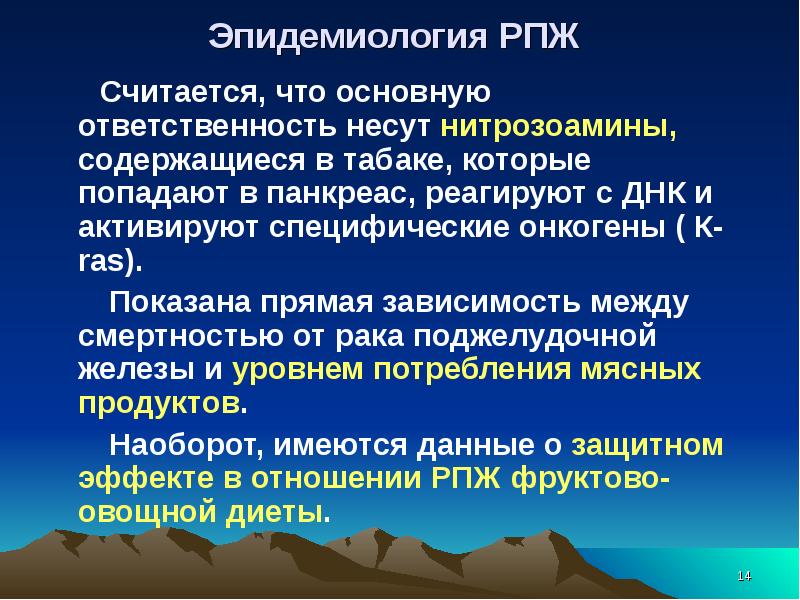 Эпидемиология РПЖ

Считается, что основную ответственность несут нитрозоамины, содержащиеся в табаке, которые попадают в панкреас, реагируют с ДНК и активируют специфические онкогены ( K-ras).

Показана прямая зависимость между смертностью от рака поджелудочной железы и уровнем потребления мясных продуктов.

Наоборот, имеются данные о защитном эффекте в отношении РПЖ фруктово-овощной диеты.

14